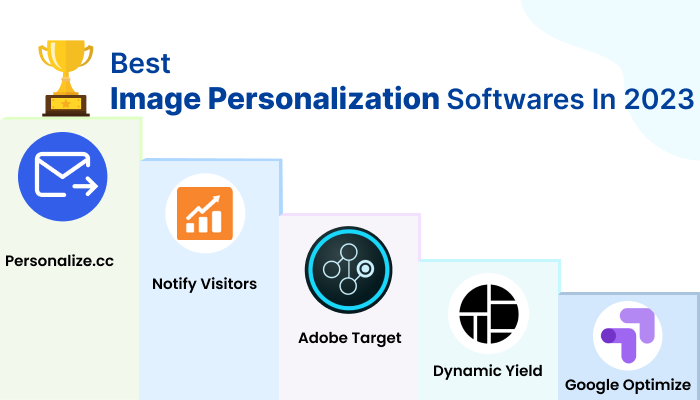 Best
Image Personalization Softwares In 2023

Personalize.cc

Notify Visitors

Adobe Target

Dynamic Yield

Google Optimize